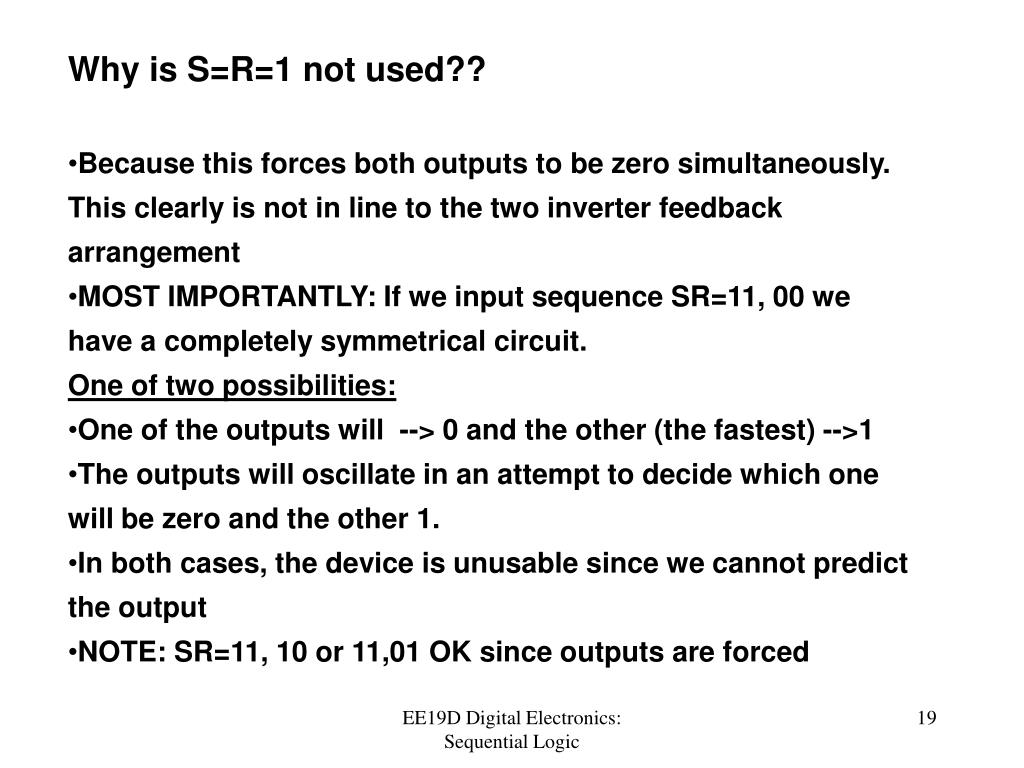 Why is S=R=1 not used??

•Because this forces both outputs to be zero simultaneously. This clearly is not in line to the two inverter feedback arrangement

•MOST IMPORTANTLY: If we input sequence SR=11, 00 we have a completely symmetrical circuit.

One of two possibilities:

•One of the outputs will --> 0 and the other (the fastest) -->1

•The outputs will oscillate in an attempt to decide which one will be zero and the other 1.

•In both cases, the device is unusable since we cannot predict the output

•NOTE: SR=11, 10 or 11,01 OK since outputs are forced

EE19D Digital Electronics: Sequential Logic

19